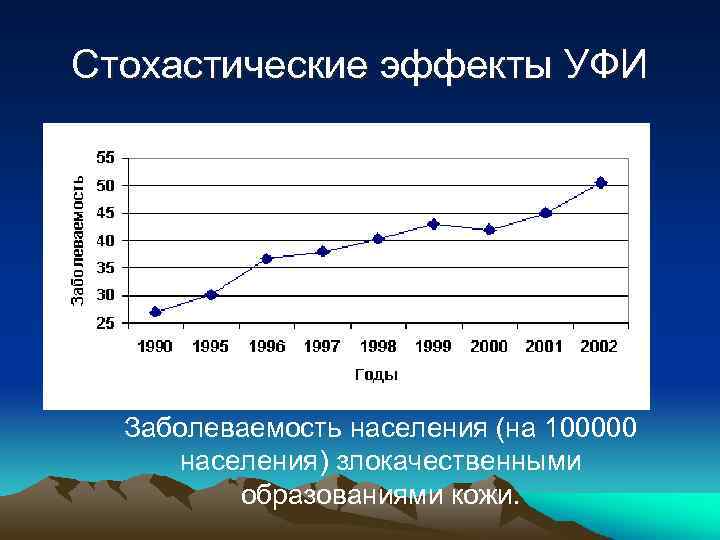 Стохастические эффекты УФИ

Заболеваемость

55
50
45
40
35
30
25

1990 1995 1996 1997 1998 1999 2000 2001 2002

Годы

Заболеваемость населения (на 100000 населения) злокачественными образованиями кожи.